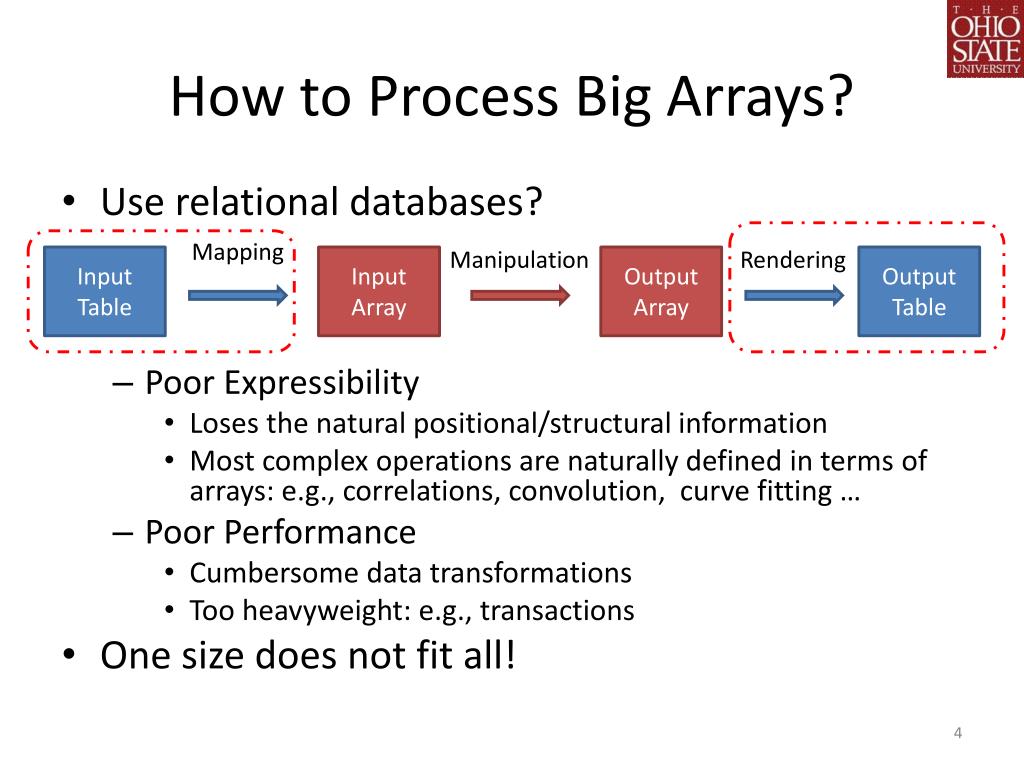 THE OHIO STATE UNIVERSITY

How to Process Big Arrays?

• Use relational databases?

Input Table

Mapping

Input Array

Manipulation

Output Array

Rendering

Output Table

– Poor Expressibility
• Loses the natural positional/structural information
• Most complex operations are naturally defined in terms of arrays: e.g., correlations, convolution, curve fitting …

– Poor Performance
• Cumbersome data transformations
• Too heavyweight: e.g., transactions

• One size does not fit all!

4